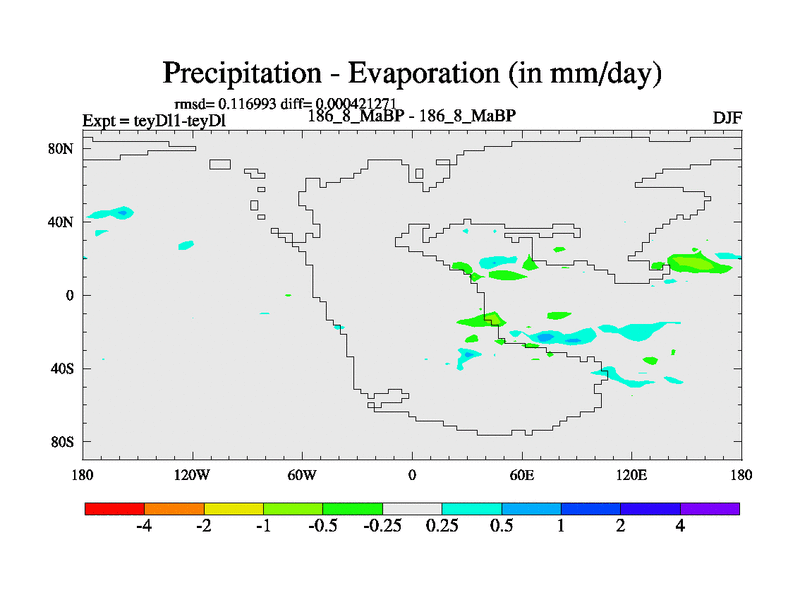 Precipitation - Evaporation (in mm/day)

rmsd= 0.116993 diff= 0.000421271

Expt = teyDl1-teyDl

186_8_MaBP - 186_8_MaBP

DJF

80N
40N
0
40S
80S

180
120W
60W
0
60E
120E
180

-4
-2
-1
-0.5
-0.25
0.25
0.5
1
2
4